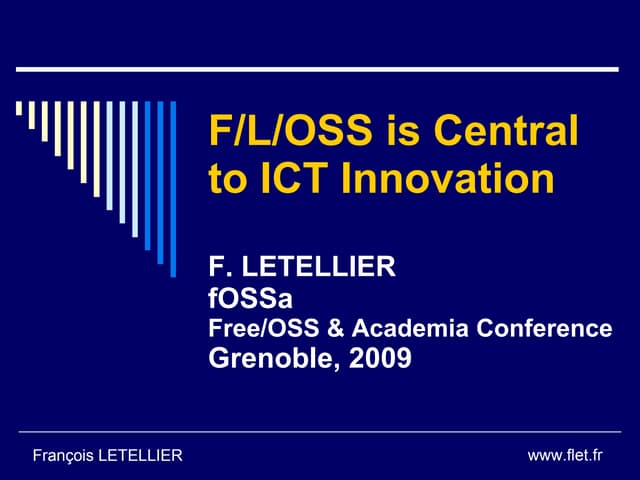 F/L/OSS is Central to ICT Innovation

F. LETELLIER
fOSSa
Free/OSS & Academia Conference
Grenoble, 2009

François LETELLIER

www.flet.fr